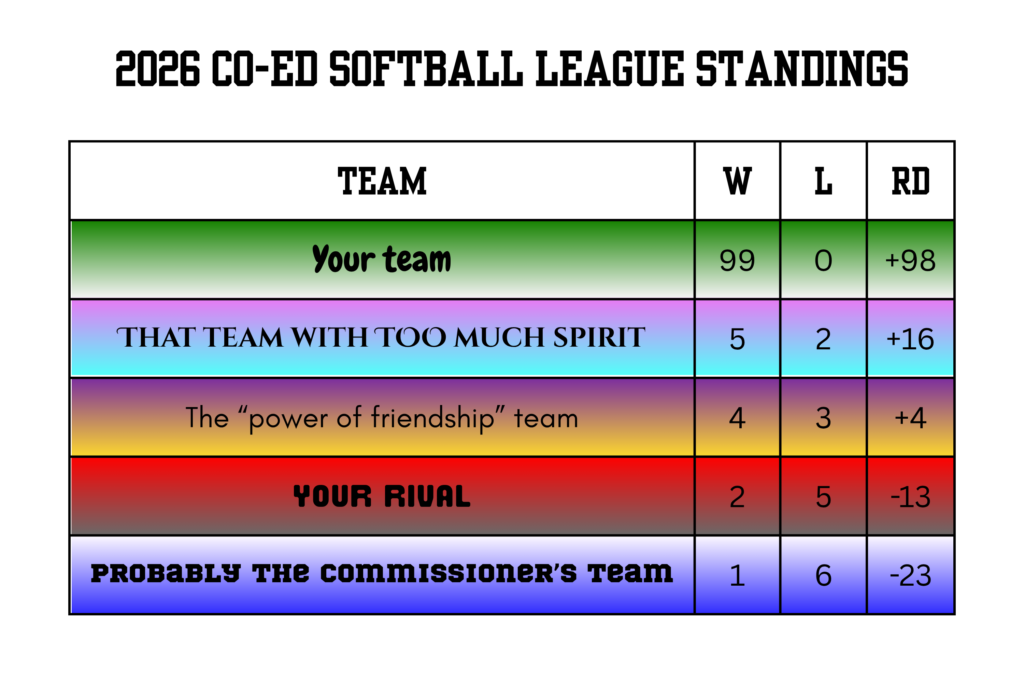 2026 CO-ED SOFTBALL LEAGUE STANDINGS

| TEAM | W | L | RD |
|---|---|---|---|
| Your team | 99 | 0 | +98 |
| THAT TEAM WITH TOO MUCH SPIRIT | 5 | 2 | +16 |
| The “power of friendship” team | 4 | 3 | +4 |
| YOUR RIVAL | 2 | 5 | -13 |
| PROBABLY THE COMMISSIONER'S TEAM | 1 | 6 | -23 |